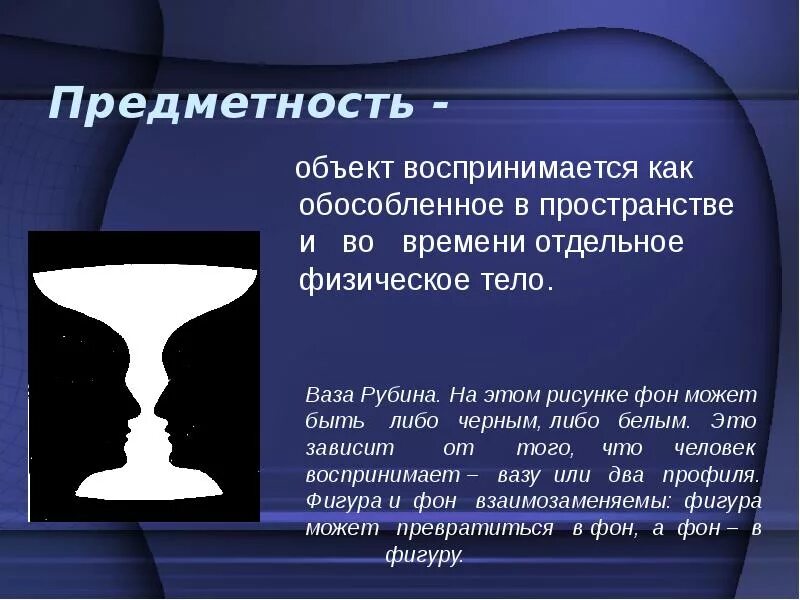 Предметность -

объект воспринимается как обособленное в пространстве и во времени отдельное физическое тело.

Ваза Рубина. На этом рисунке фон может быть либо черным, либо белым. Это зависит от того, что человек воспринимает – вазу или два профиля. Фигура и фон взаимозаменяемы: фигура может превратиться в фон, а фон – в фигуру.